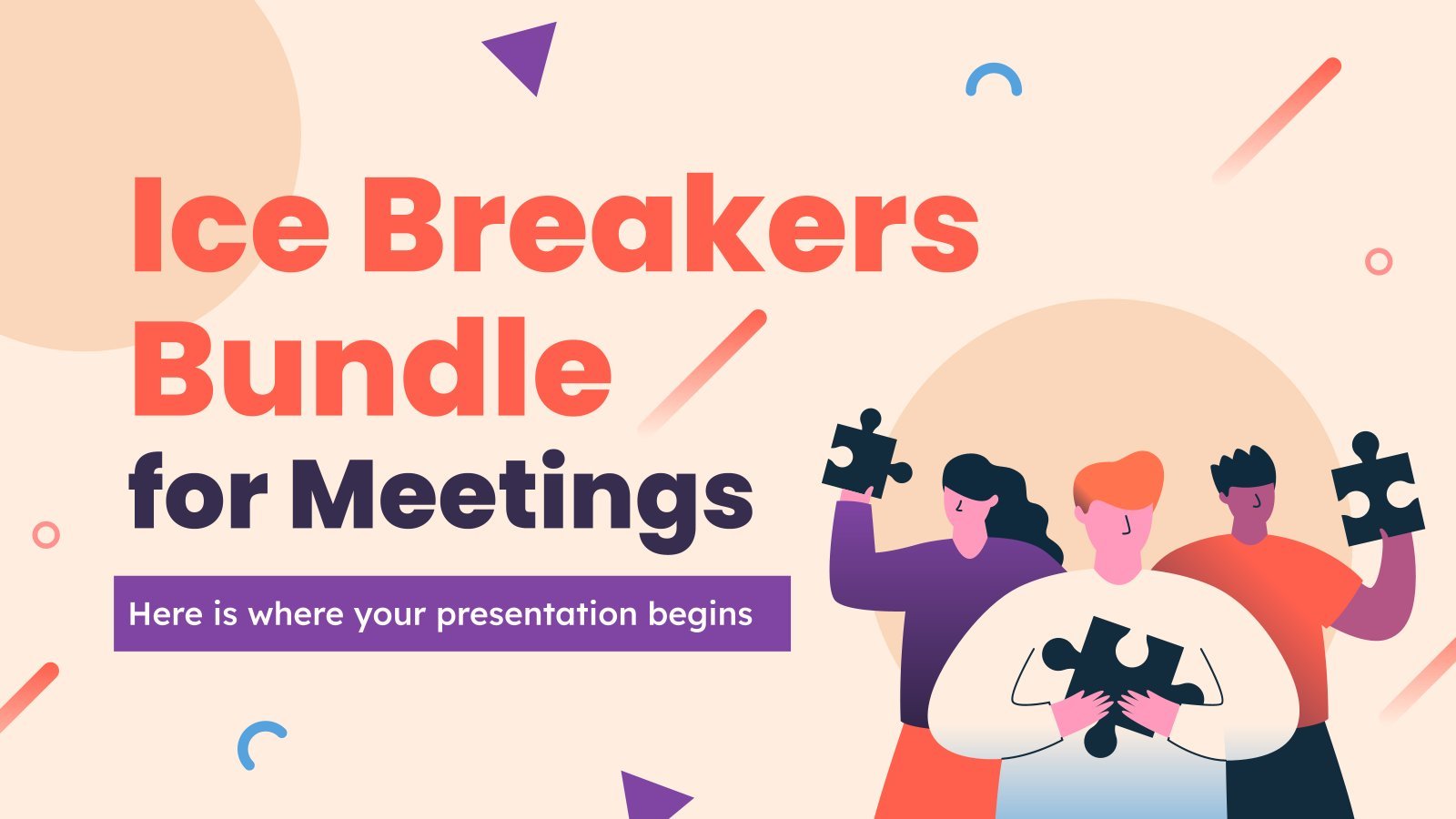 Ice Breakers Bundle for Meetings

Here is where your presentation begins